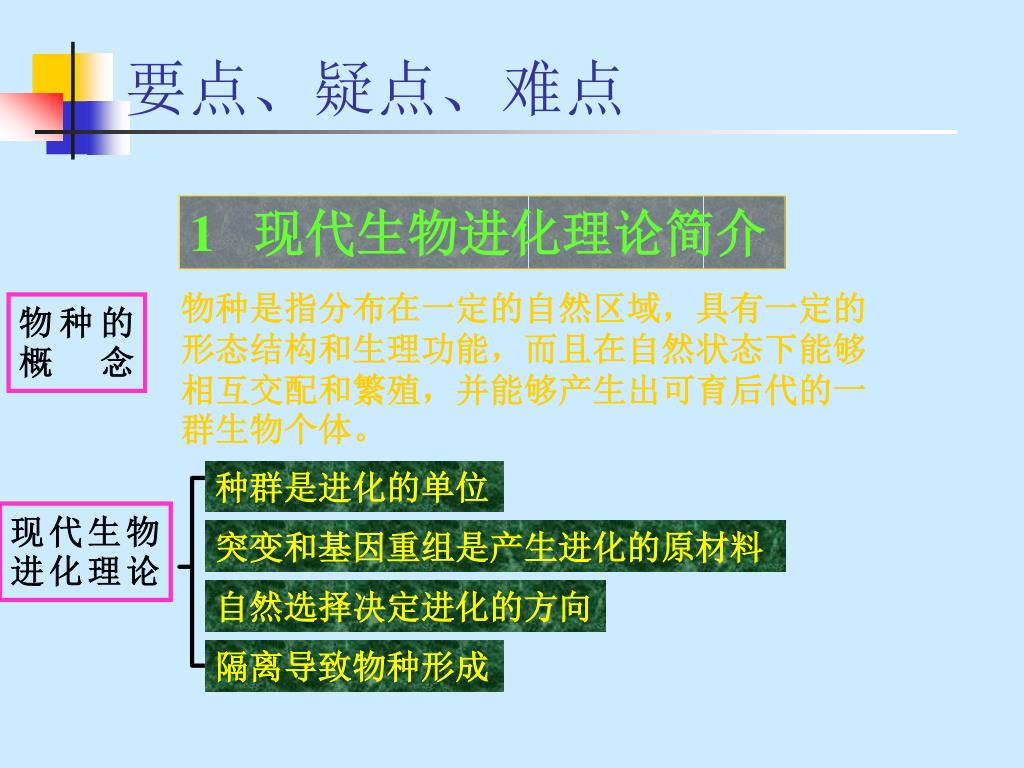 要点、疑点、难点

1 现代生物进化理论简介

物种的概念

物种是指分布在一定的自然区域，具有一定的形态结构和生理功能，而且在自然状态下能够相互交配和繁殖，并能够产生出可育后代的一群生物个体。

现代生物进化理论

种群是进化的单位

突变和基因重组是产生进化的原材料

自然选择决定进化的方向

隔离导致物种形成